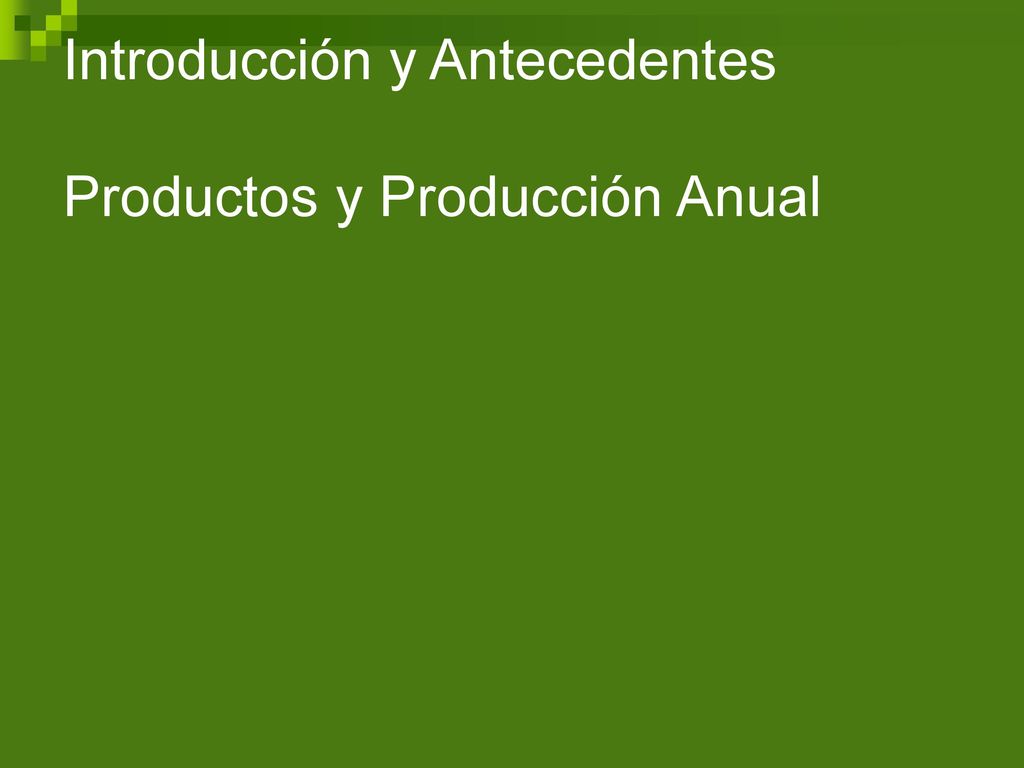 Introducción y Antecedentes

Productos y Producción Anual